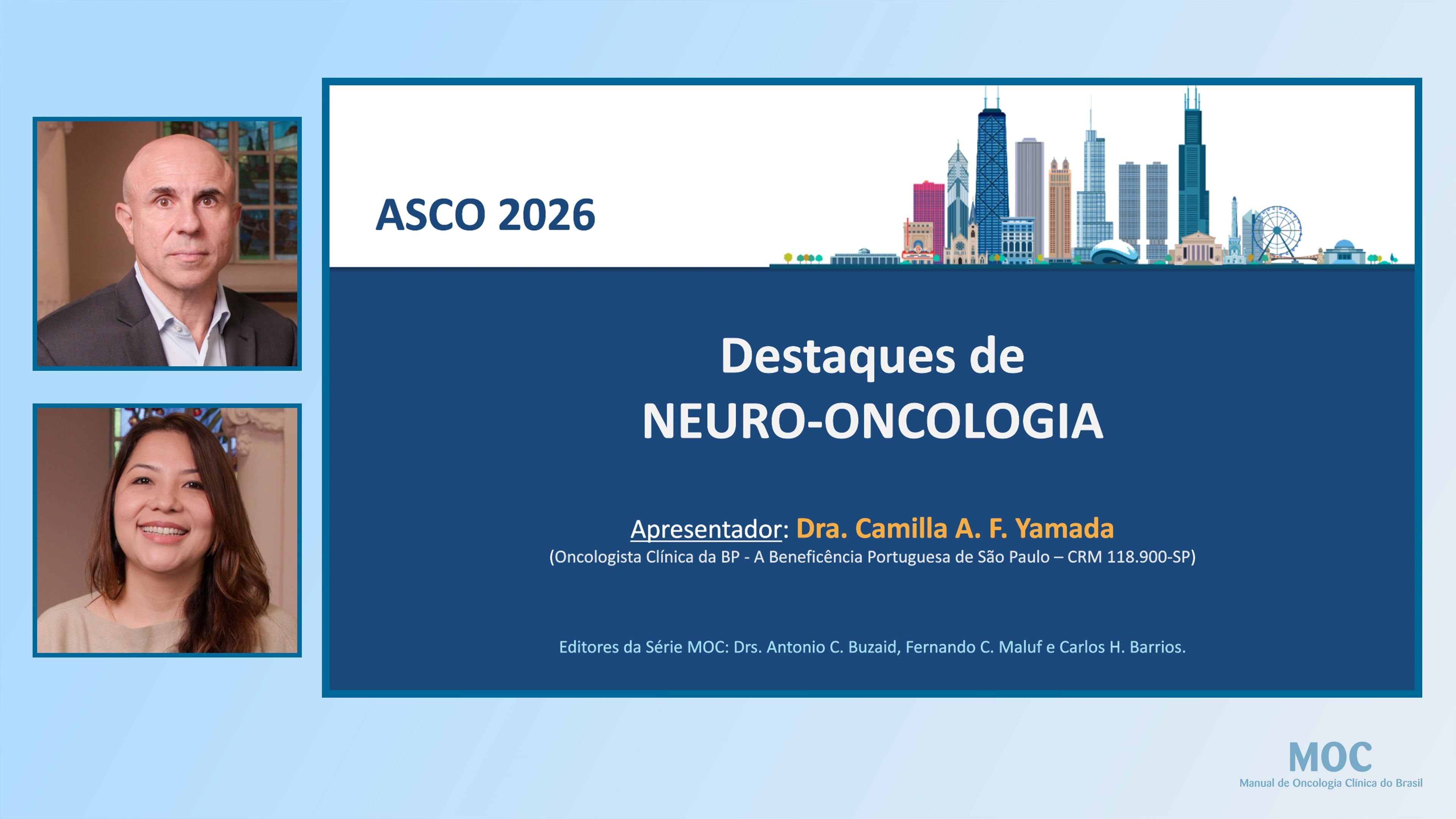 ASCO 2026

Destaques de
NEURO-ONCOLOGIA

Apresentador: Dra. Camilla A. F. Yamada
(Oncologista Clínica da BP - A Beneficência Portuguesa de São Paulo – CRM 118.900-SP)

Editores da Série MOC: Drs. Antonio C. Buzaid, Fernando C. Maluf e Carlos H. Barrios.

MOC
Manual de Oncologia Clínica do Brasil